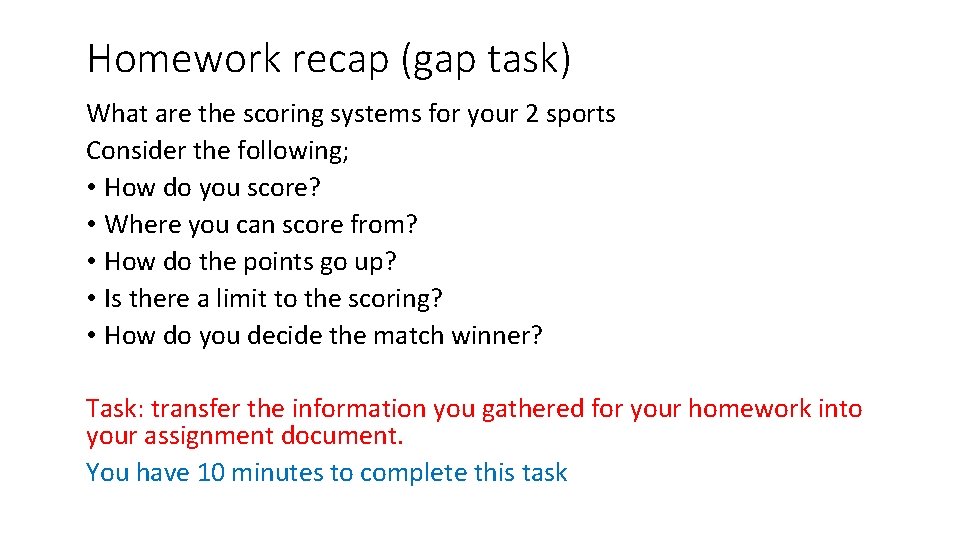 Homework recap (gap task)

What are the scoring systems for your 2 sports
Consider the following;
• How do you score?
• Where you can score from?
• How do the points go up?
• Is there a limit to the scoring?
• How do you decide the match winner?

Task: transfer the information you gathered for your homework into your assignment document.

You have 10 minutes to complete this task